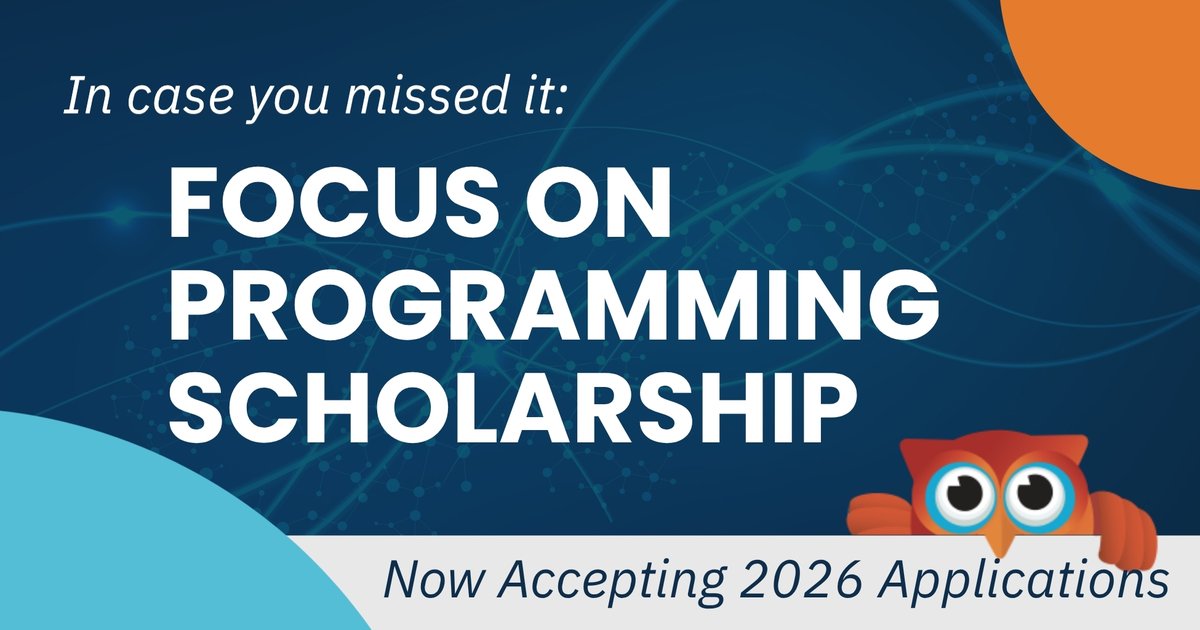 In case you missed it:

FOCUS ON PROGRAMMING SCHOLARSHIP

Now Accepting 2026 Applications